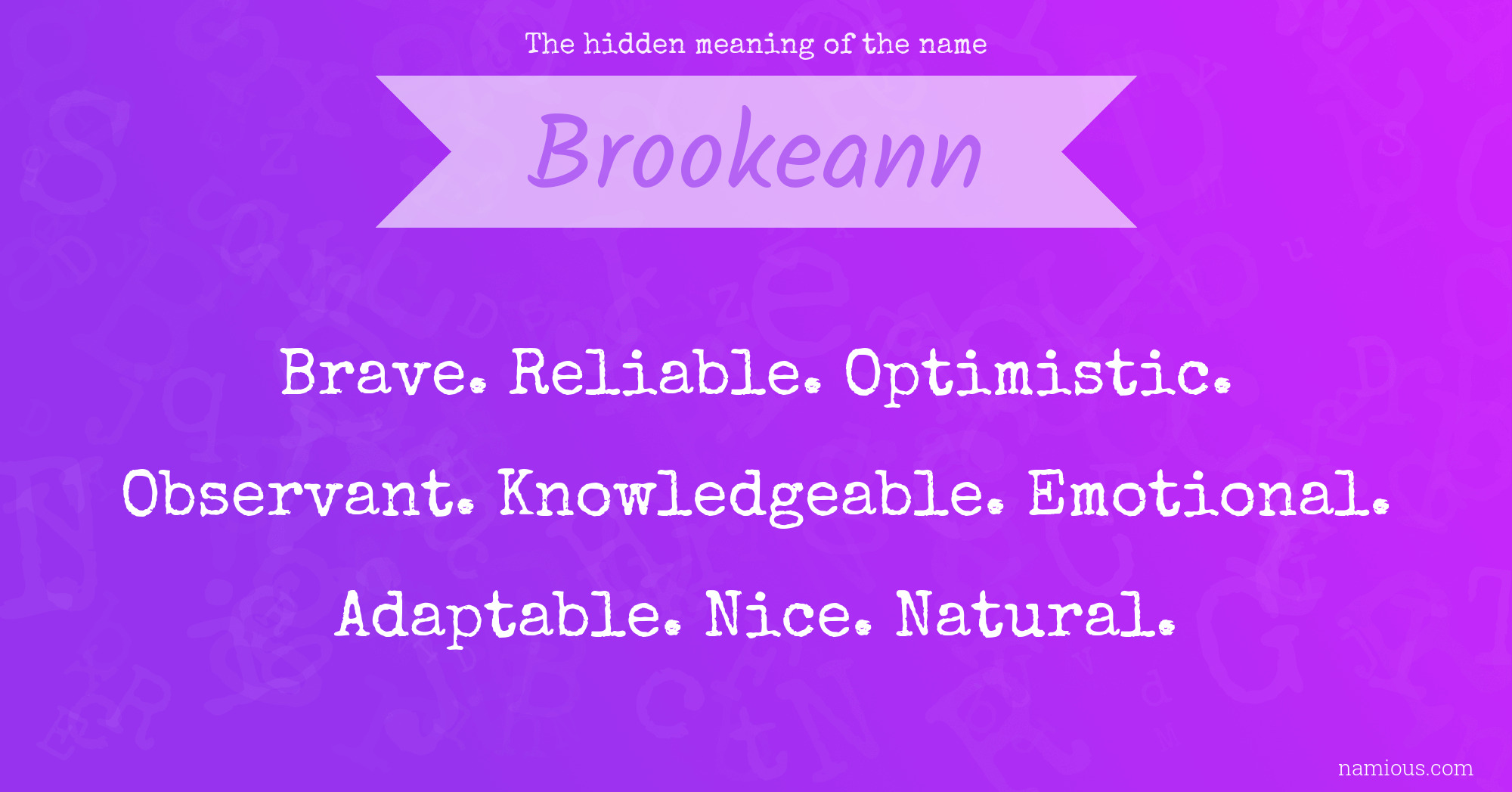 The hidden meaning of the name

Brookeann

Brave. Reliable. Optimistic. Observant. Knowledgeable. Emotional. Adaptable. Nice. Natural.

namious.com